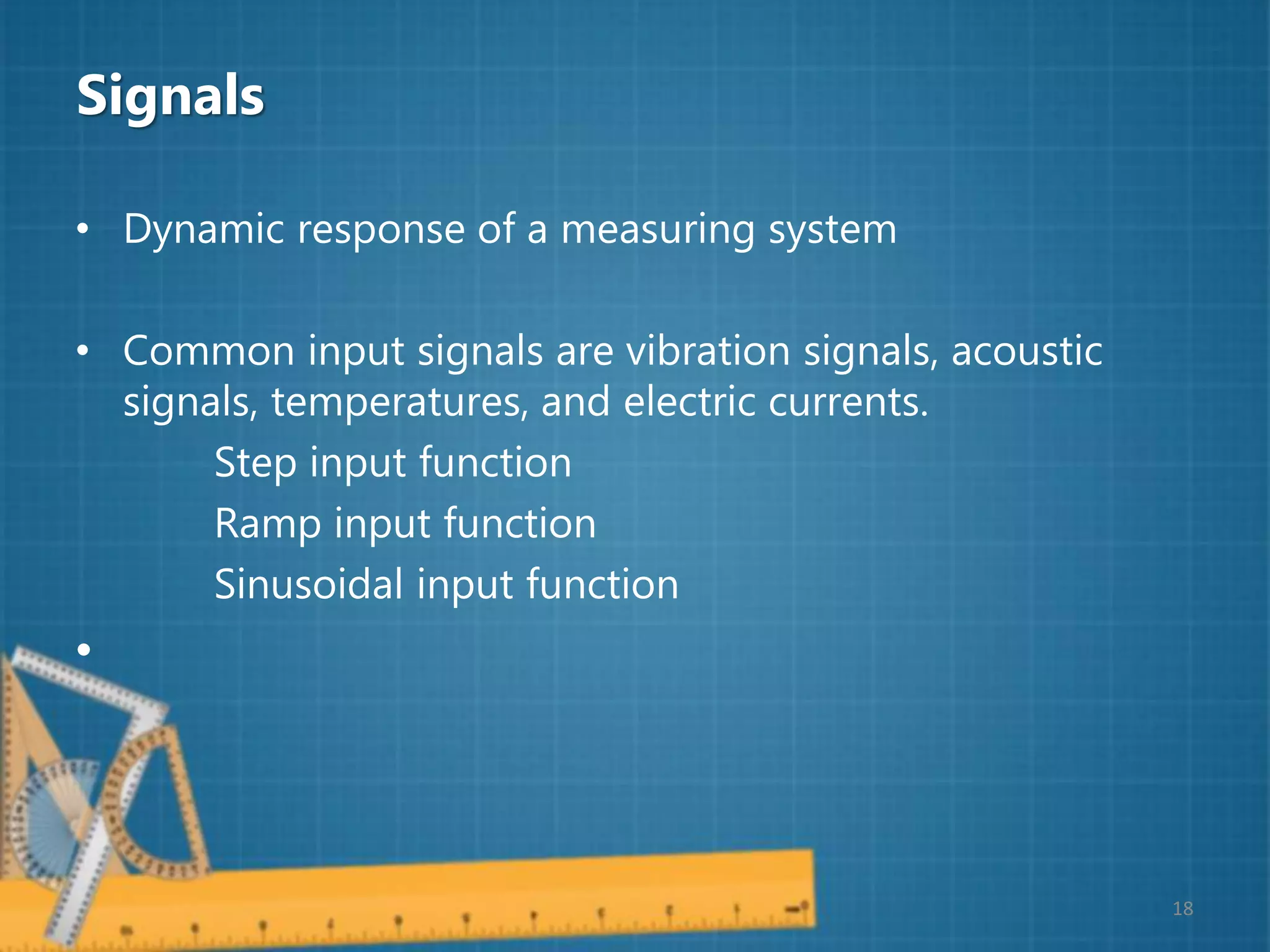 Signals

• Dynamic response of a measuring system

• Common input signals are vibration signals, acoustic signals, temperatures, and electric currents.

Step input function

Ramp input function

Sinusoidal input function

•

18